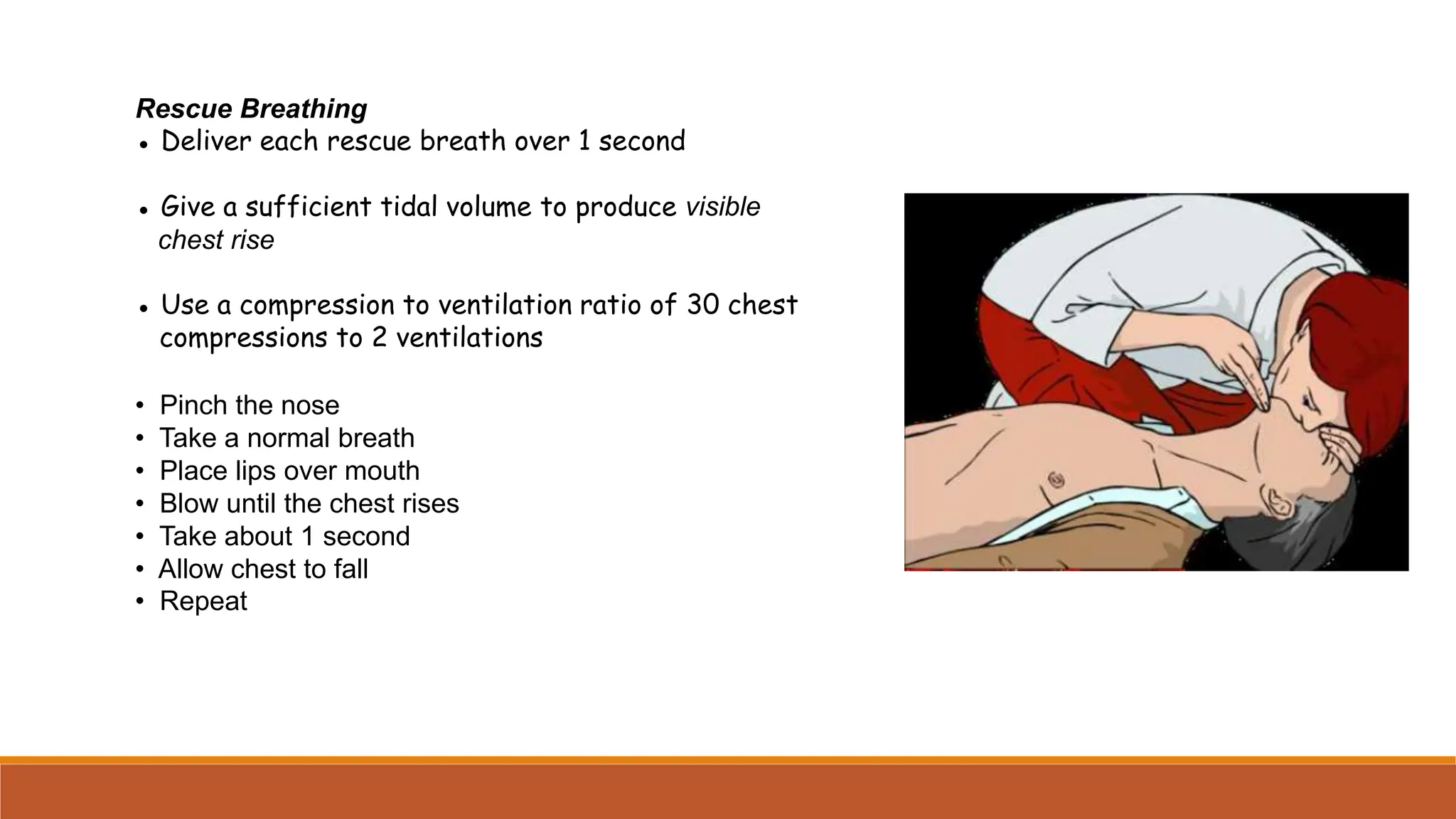 Rescue Breathing
• Deliver each rescue breath over 1 second

• Give a sufficient tidal volume to produce visible chest rise

• Use a compression to ventilation ratio of 30 chest compressions to 2 ventilations

• Pinch the nose
• Take a normal breath
• Place lips over mouth
• Blow until the chest rises
• Take about 1 second
• Allow chest to fall
• Repeat